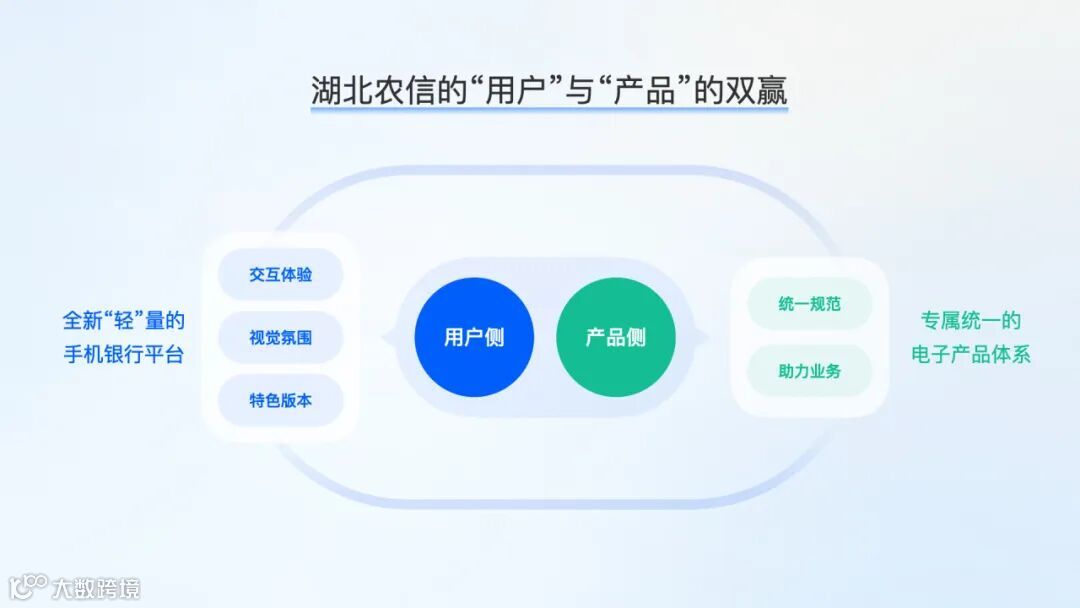 湖北农信的“用户”与“产品”的双赢

全新“轻”量的
手机银行平台

交互体验

视觉氛围

特色版本

用户侧

产品侧

统一规范

助力业务

专属统一的
电子产品体系

大数跨境